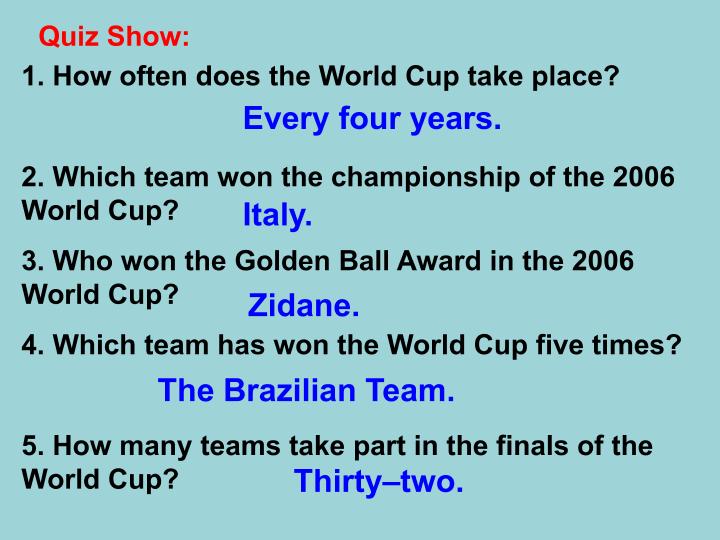 Quiz Show:

1. How often does the World Cup take place?

Every four years.

2. Which team won the championship of the 2006 World Cup?

Italy.

3. Who won the Golden Ball Award in the 2006 World Cup?

Zidane.

4. Which team has won the World Cup five times?

The Brazilian Team.

5. How many teams take part in the finals of the World Cup?

Thirty–two.